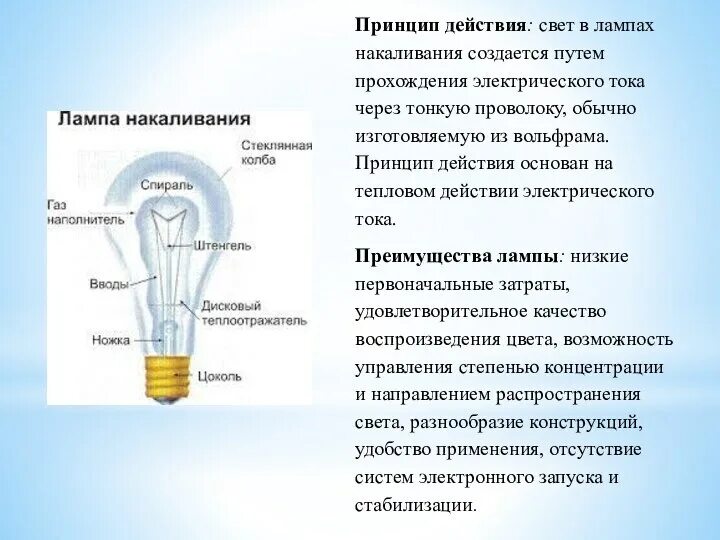 Лампа накаливания

Стеклянная колба

Спираль

Газ наполнитель

Штенгель

Вводы

Дисковый теплоотражатель

Ножка

Цоколь

Принцип действия: свет в лампах накаливания создается путем прохождения электрического тока через тонкую проволоку, обычно изготовляемую из вольфрама. Принцип действия основан на тепловом действии электрического тока.

Преимущества лампы: низкие первоначальные затраты, удовлетворительное качество воспроизведения цвета, возможность управления степенью концентрации и направлением распространения света, разнообразие конструкций, удобство применения, отсутствие систем электронного запуска и стабилизации.